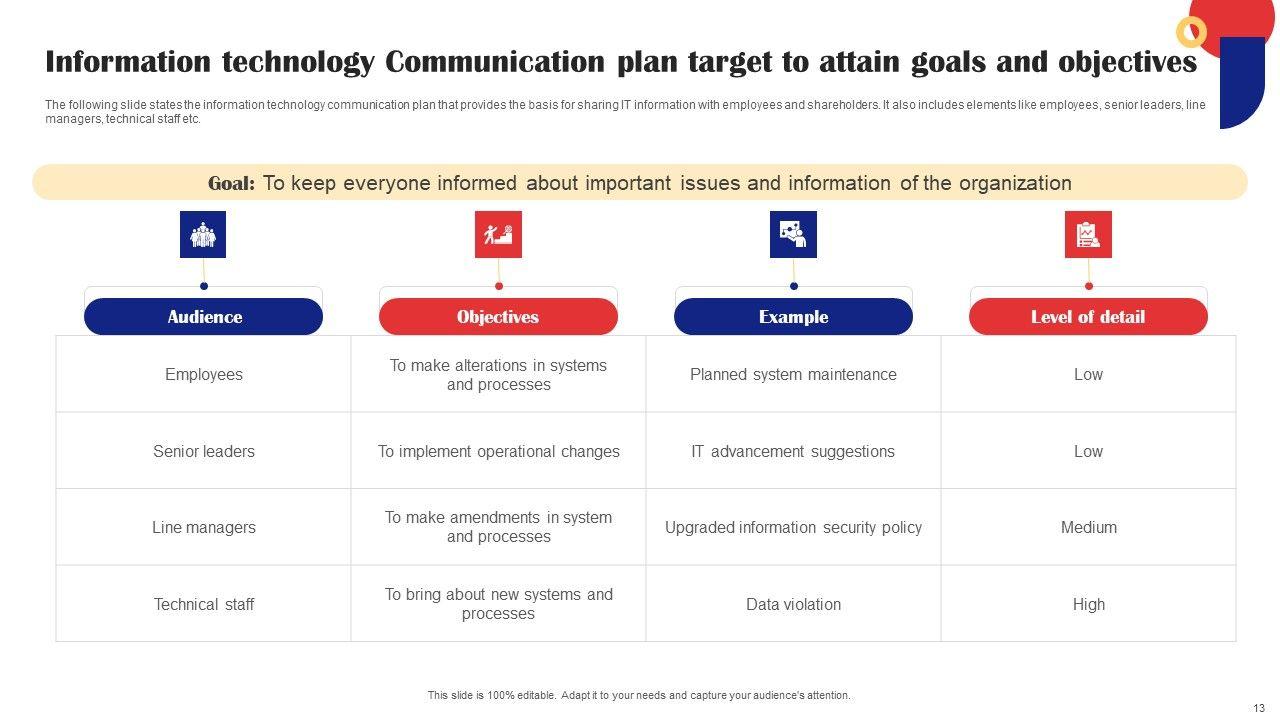 Information technology Communication plan target to attain goals and objectives

The following slide states the information technology communication plan that provides the basis for sharing IT information with employees and shareholders. It also includes elements like employees, senior leaders, line managers, technical staff etc.

Goal: To keep everyone informed about important issues and information of the organization

| Audience | Objectives | Example | Level of detail |
|---|---|---|---|
| Employees | To make alterations in systems and processes | Planned system maintenance | Low |
| Senior leaders | To implement operational changes | IT advancement suggestions | Low |
| Line managers | To make amendments in system and processes | Upgraded information security policy | Medium |
| Technical staff | To bring about new systems and processes | Data violation | High |

This slide is 100% editable. Adapt it to your needs and capture your audience's attention.

13